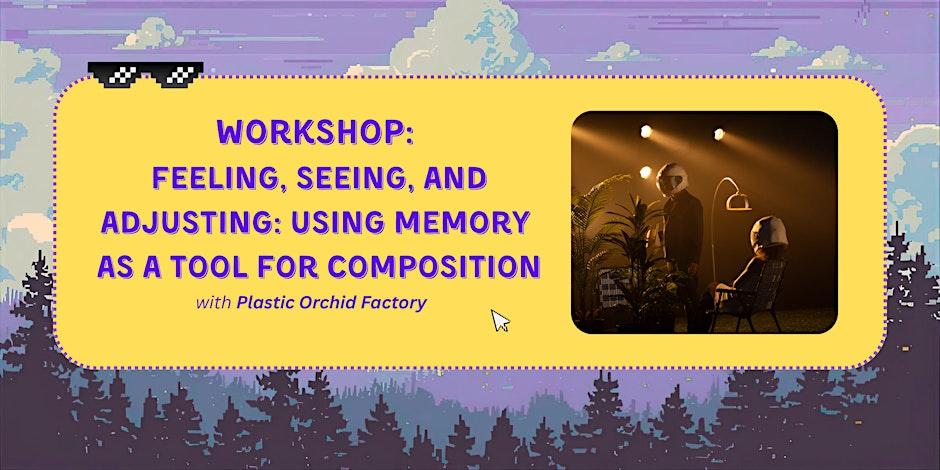 WORKSHOP:
FEELING, SEEING, AND ADJUSTING: USING MEMORY AS A TOOL FOR COMPOSITION

with Plastic Orchid Factory